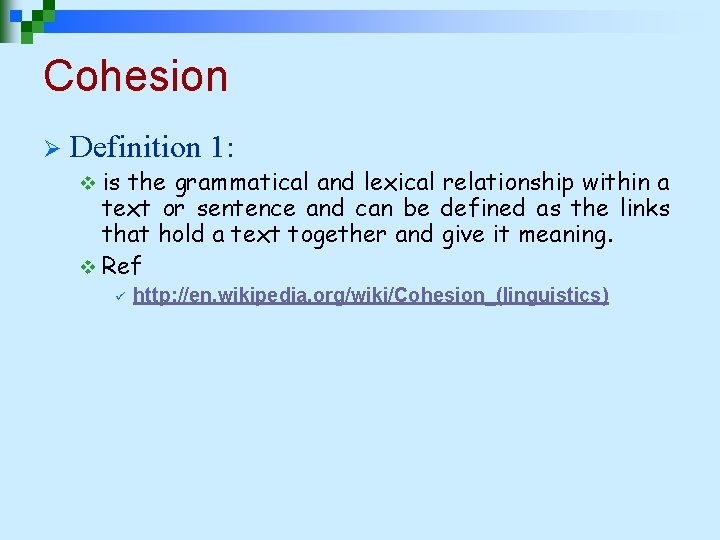 Cohesion

Definition 1:

is the grammatical and lexical relationship within a text or sentence and can be defined as the links that hold a text together and give it meaning.

Ref

http://en.wikipedia.org/wiki/Cohesion_(linguistics)